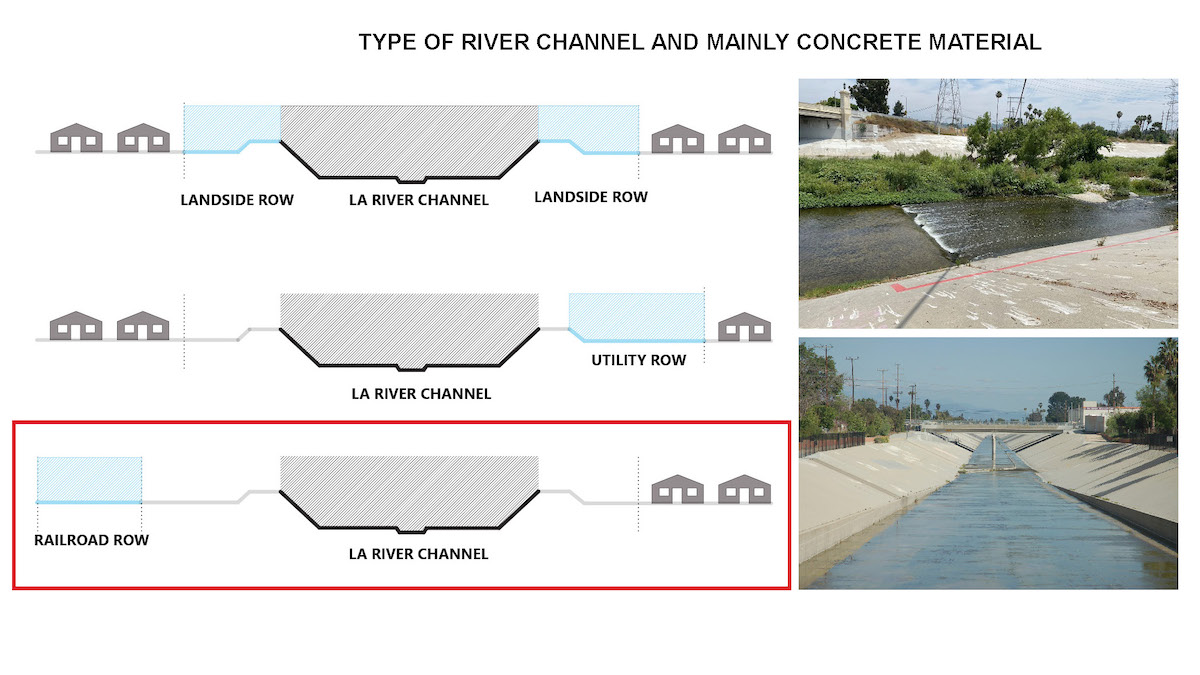 TYPE OF RIVER CHANNEL AND MAINLY CONCRETE MATERIAL

LANDSIDE ROW
LA RIVER CHANNEL
LANDSIDE ROW

LA RIVER CHANNEL
UTILITY ROW

RAILROAD ROW
LA RIVER CHANNEL